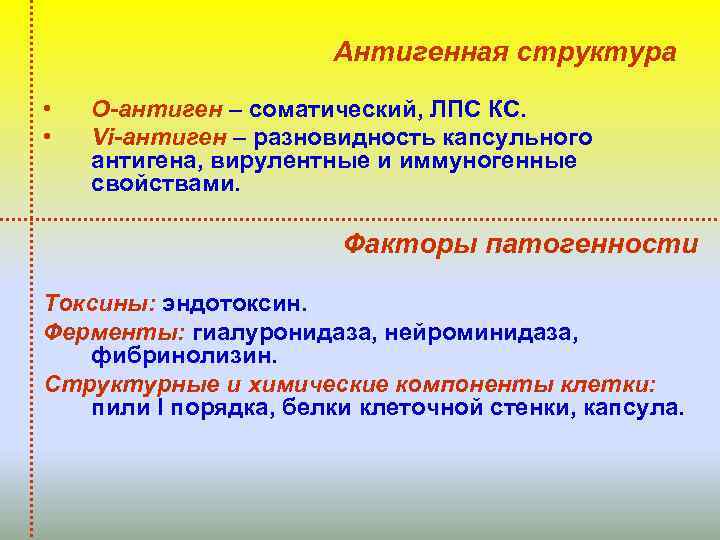 Антигенная структура

• О-антиген – соматический, ЛПС КС.
• Vi-антиген – разновидность капсульного антигена, вирулентные и иммуногенные свойствами.

Факторы патогенности

Токсины: эндотоксин.
Ферменты: гиалуронидаза, нейроминидаза, фибринолизин.
Структурные и химические компоненты клетки: пили I порядка, белки клеточной стенки, капсула.